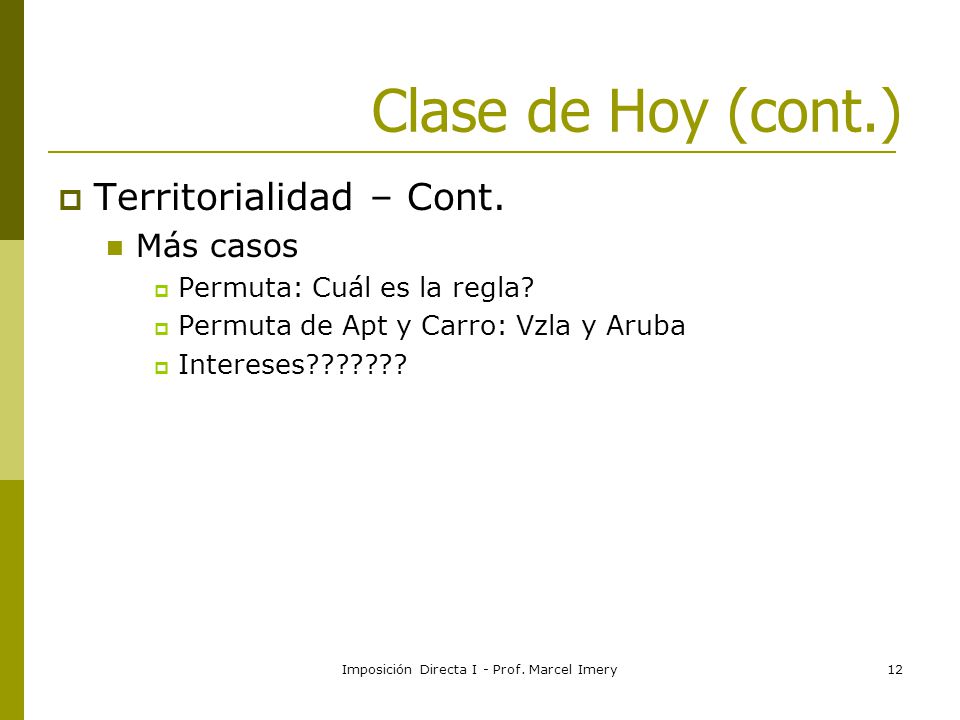 Clase de Hoy (cont.)

Territorialidad – Cont.

Más casos

Permuta: Cuál es la regla?

Permuta de Apt y Carro: Vzla y Aruba

Intereses???????

Imposición Directa I - Prof. Marcel Imery

12